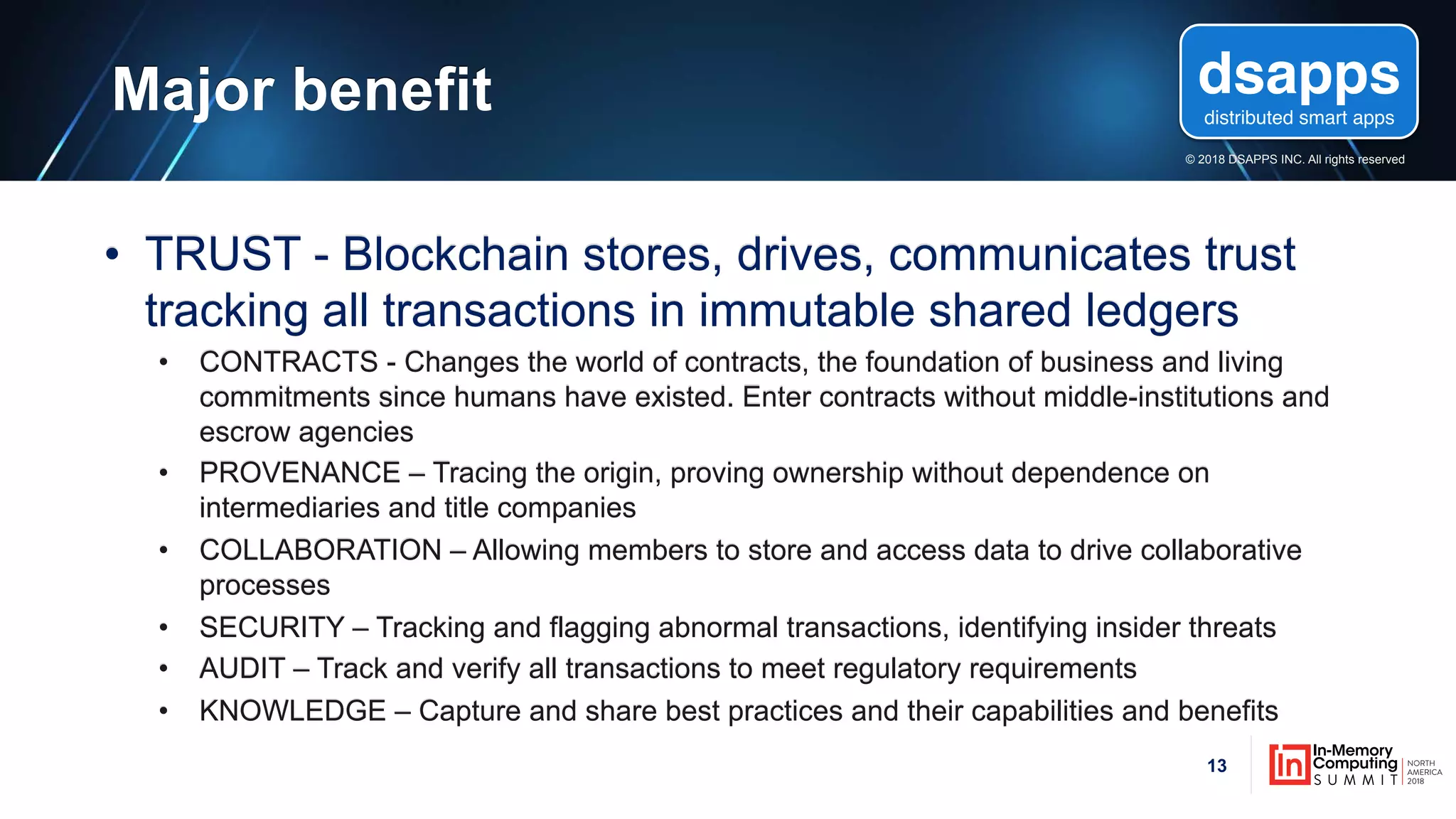 Major benefit

dsapps
distributed smart apps

© 2018 DSAPPS INC. All rights reserved

• TRUST - Blockchain stores, drives, communicates trust tracking all transactions in immutable shared ledgers
  • CONTRACTS - Changes the world of contracts, the foundation of business and living commitments since humans have existed. Enter contracts without middle-institutions and escrow agencies
  • PROVENANCE – Tracing the origin, proving ownership without dependence on intermediaries and title companies
  • COLLABORATION – Allowing members to store and access data to drive collaborative processes
  • SECURITY – Tracking and flagging abnormal transactions, identifying insider threats
  • AUDIT – Track and verify all transactions to meet regulatory requirements
  • KNOWLEDGE – Capture and share best practices and their capabilities and benefits

13

In In-Memory Computing SUMMIT NORTH AMERICA 2018